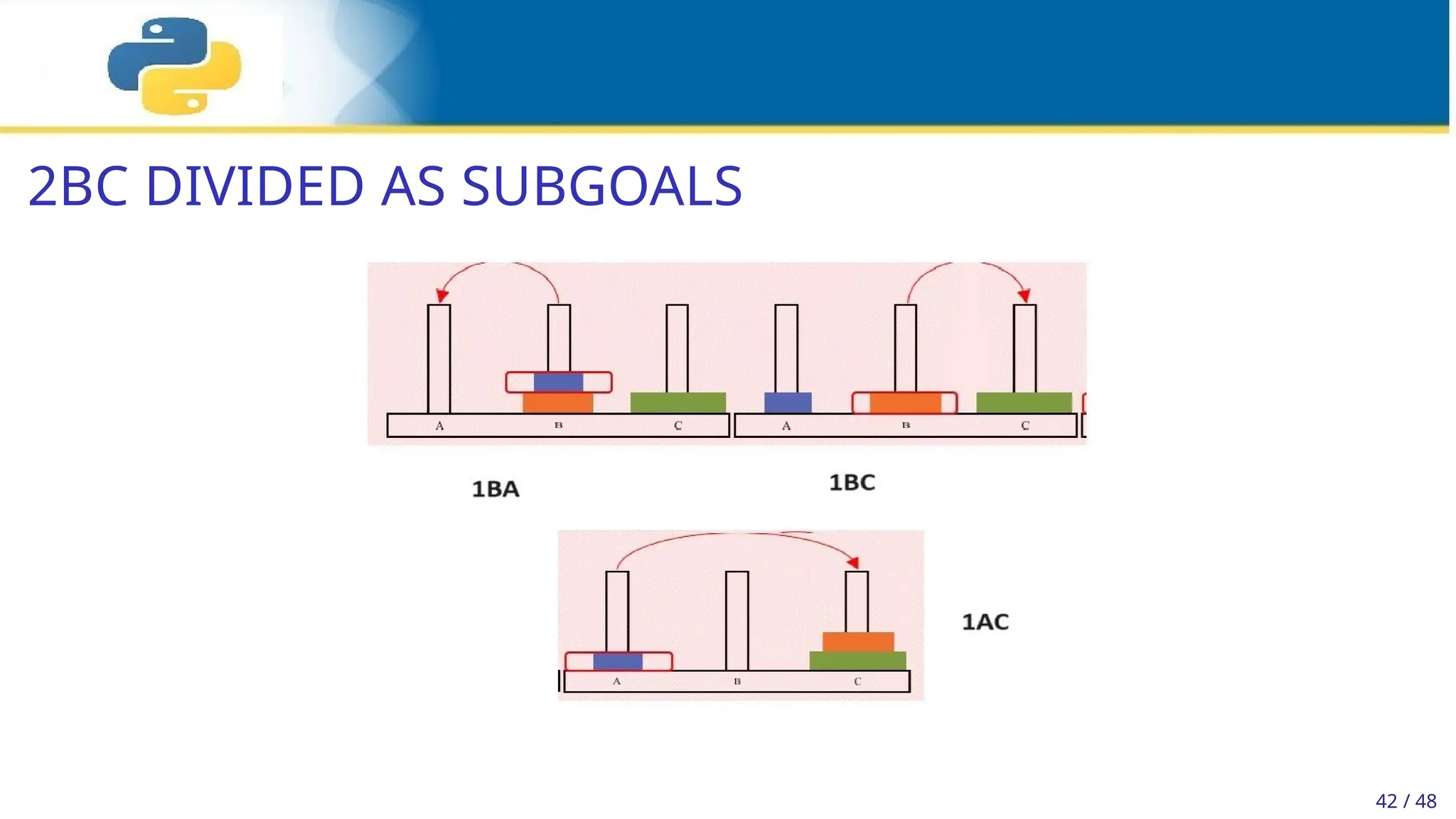 2BC DIVIDED AS SUBGOALS

A B C A B C

1BA 1BC

A B C

1AC

42 / 48